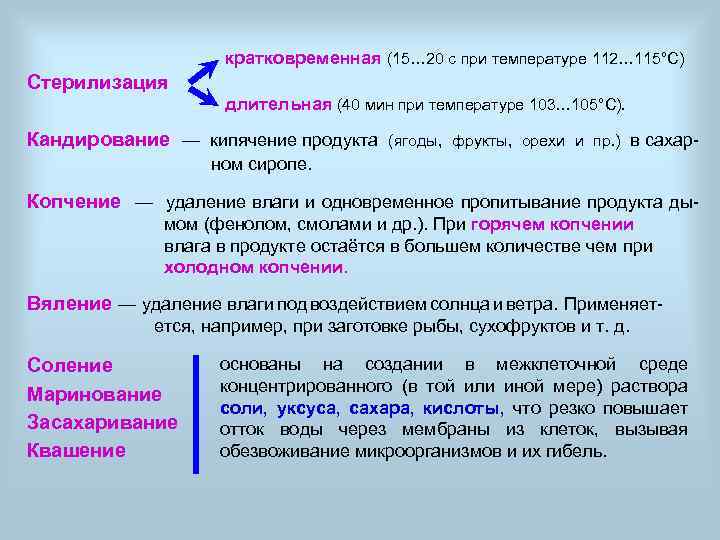 Стерилизация

кратковременная (15...20 с при температуре 112...115°С)

длительная (40 мин при температуре 103...105°С).

Кандирование — кипячение продукта (ягоды, фрукты, орехи и пр.) в сахарном сиропе.

Копчение — удаление влаги и одновременное пропитывание продукта дымом (фенолом, смолами и др.). При горячем копчении влага в продукте остаётся в большем количестве чем при холодном копчении.

Вяление — удаление влаги под воздействием солнца и ветра. Применяется, например, при заготовке рыбы, сухофруктов и т. д.

Соление
Маринование
Засахаривание
Квашение

основаны на создании в межклеточной среде концентрированного (в той или иной мере) раствора соли, уксуса, сахара, кислоты, что резко повышает отток воды через мембраны из клеток, вызывая обезвоживание микроорганизмов и их гибель.